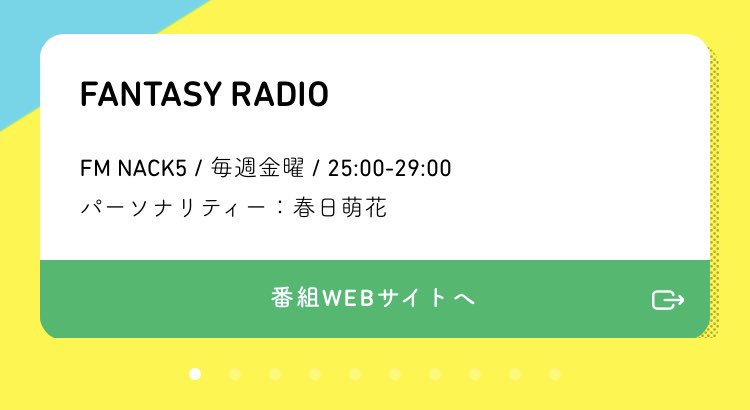 FANTASY RADIO

FM NACK5 / 毎週金曜 / 25:00-29:00
パーソナリティー：春日萌花

番組WEBサイトへ